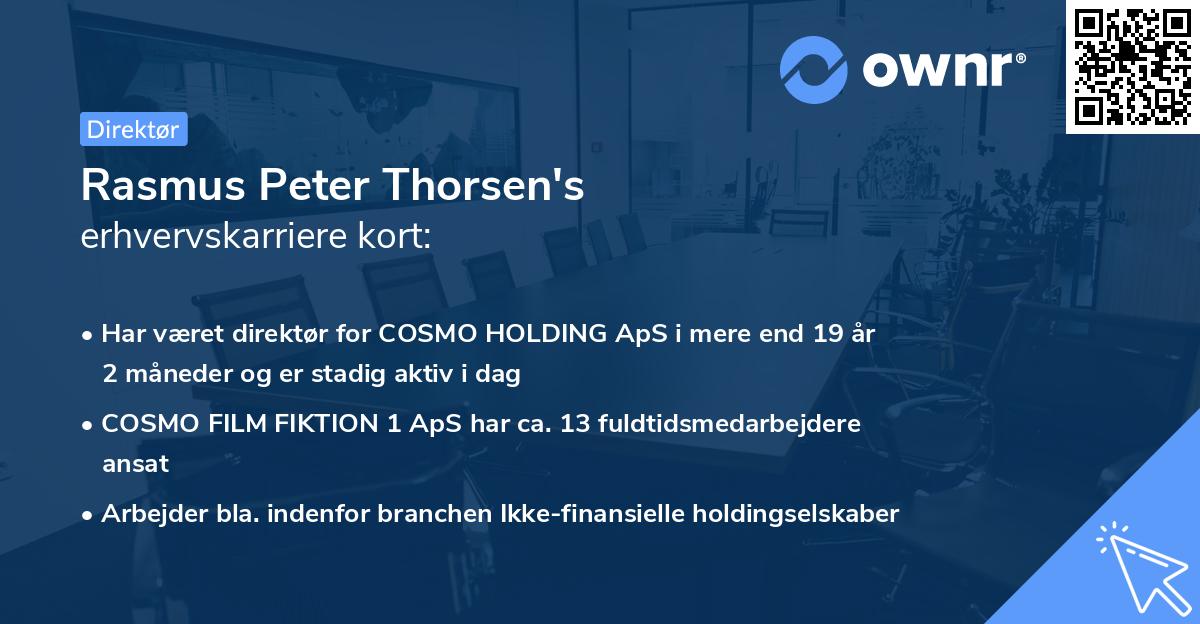 ownr®

Direktør

Rasmus Peter Thorsen's
erhvervskarriere kort:

• Har været direktør for COSMO HOLDING ApS i mere end 19 år 2 måneder og er stadig aktiv i dag

• COSMO FILM FIKTION 1 ApS har ca. 13 fuldtidsmedarbejdere ansat

• Arbejder bla. indenfor branchen Ikke-finansielle holdingselskaber